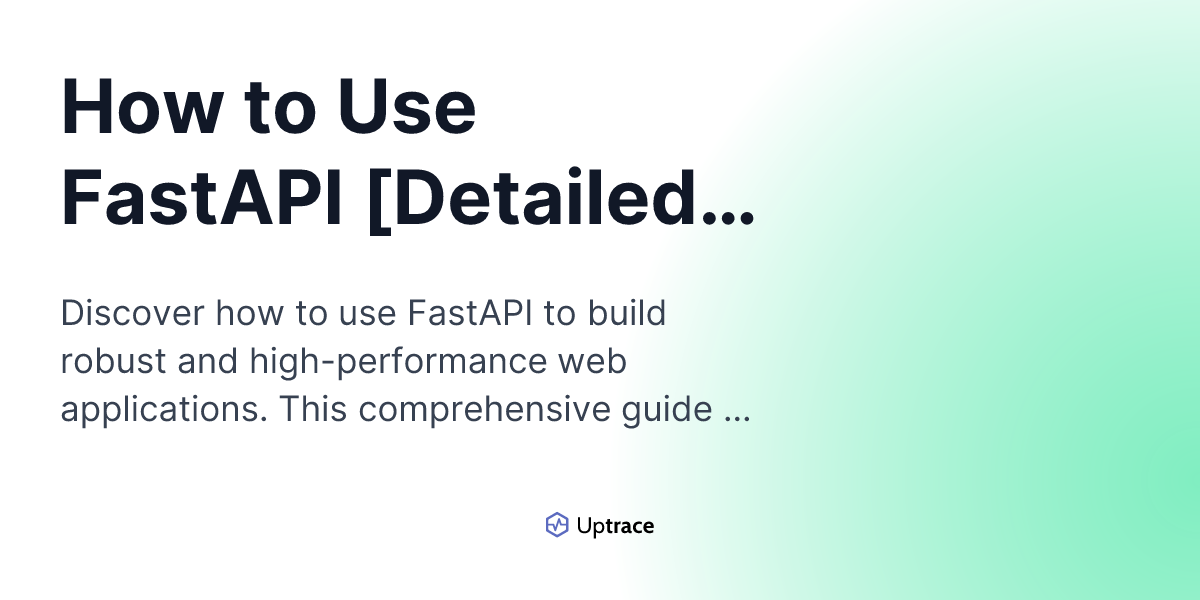 How to Use FastAPI [Detailed...

Discover how to use FastAPI to build robust and high-performance web applications. This comprehensive guide ...

Uptrace